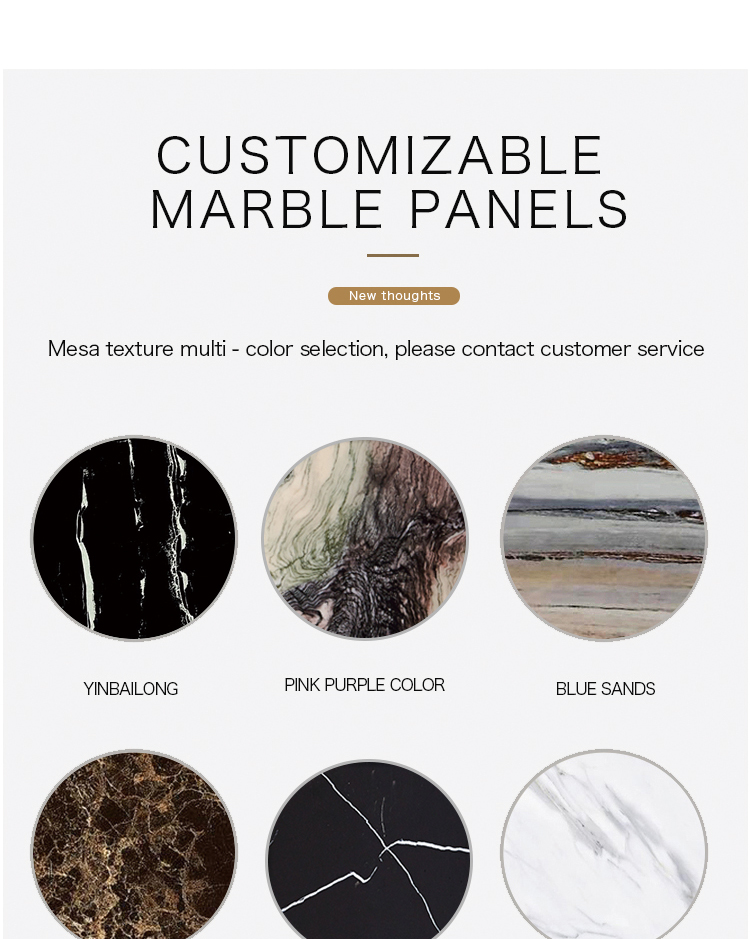 CUSTOMIZABLE MARBLE PANELS

New thoughts

Mesa texture multi - color selection, please contact customer service

YINBAILONG

PINK PURPLE COLOR

BLUE SANDS